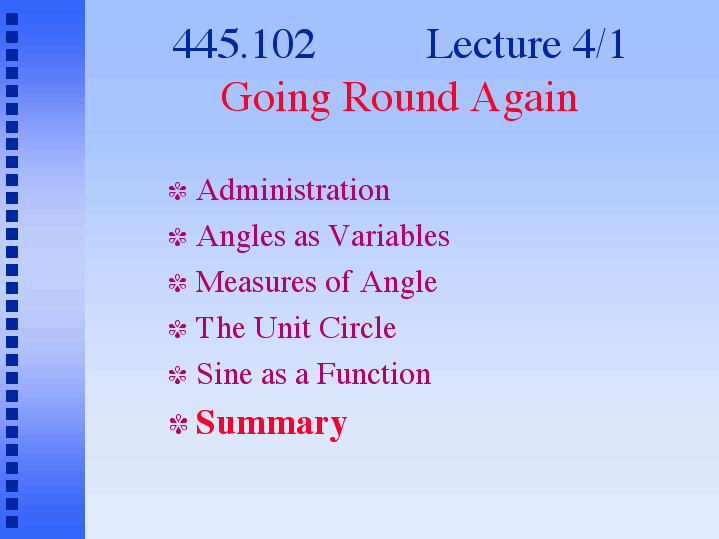 445.102 Lecture 4/1
Going Round Again

Administration
Angles as Variables
Measures of Angle
The Unit Circle
Sine as a Function
Summary